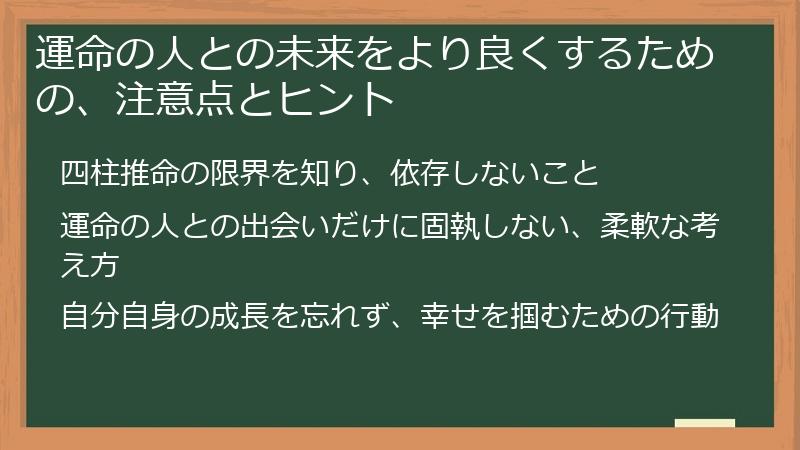 運命の人との未来をより良くするための、注意点とヒント

四柱推命の限界を知り、依存しないこと

運命の人との出会いだけに固執しない、柔軟な考え方

自分自身の成長を忘れず、幸せを掴むための行動